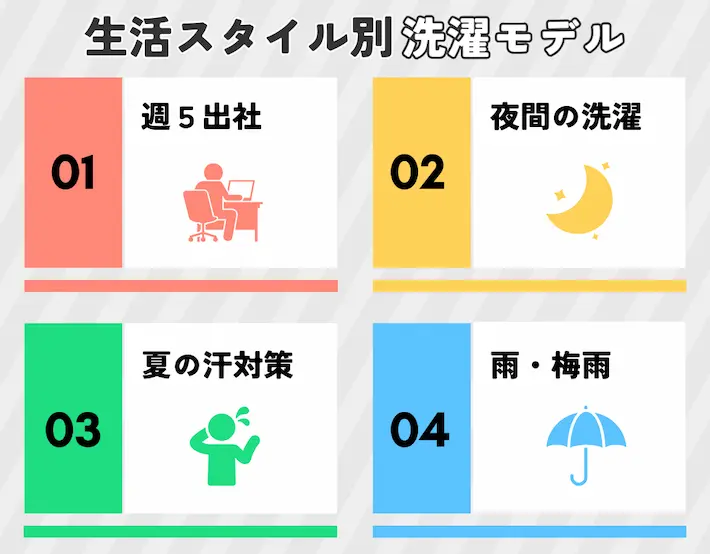 生活スタイル別洗濯モデル

01
週５出社

02
夜間の洗濯

03
夏の汗対策

04
雨・梅雨